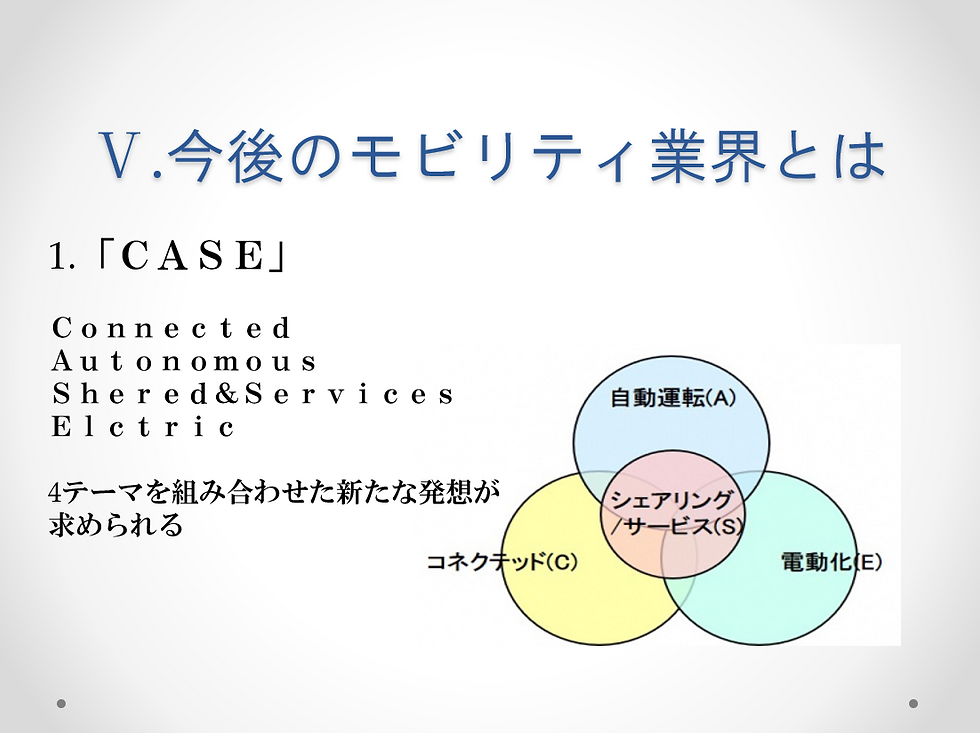 Ⅴ.今後のモビリティ業界とは

1.「CASE」

Connected
Autonomous
Shered&Services
Elctric

4テーマを組み合わせた新たな発想が求められる

自動運転(A)

シェアリング/サービス(S)

コネクテッド(C)

電動化(E)